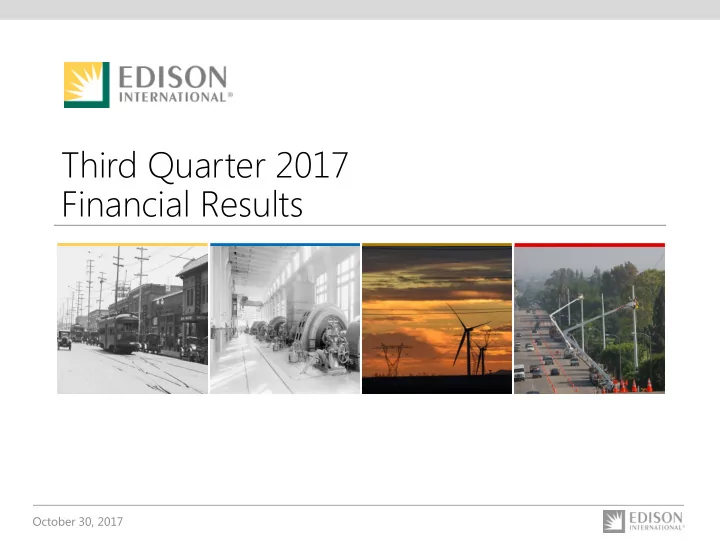 EDISON
INTERNATIONAL®

Third Quarter 2017
Financial Results

October 30, 2017

EDISON
INTERNATIONAL®